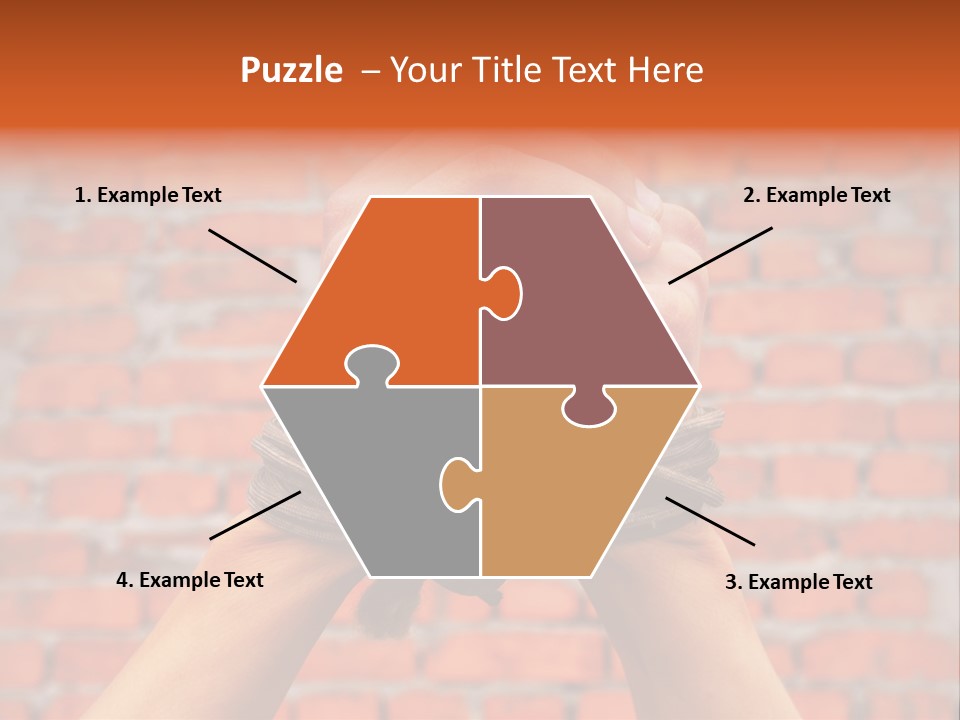 Puzzle – Your Title Text Here

1. Example Text

2. Example Text

4. Example Text

3. Example Text